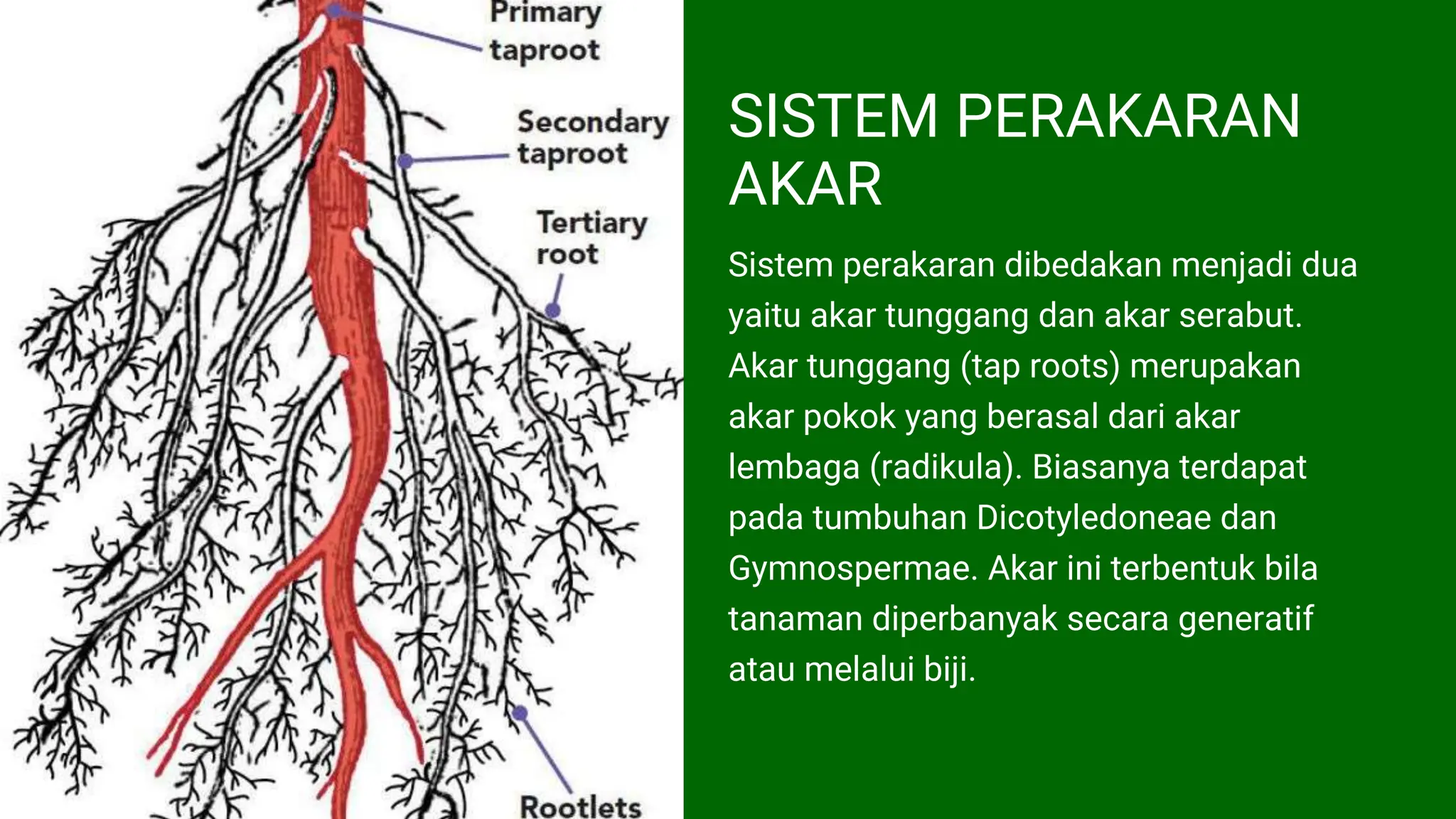 Primary taproot

Secondary taproot

Tertiary root

Rootlets

SISTEM PERAKARAN AKAR

Sistem perakaran dibedakan menjadi dua yaitu akar tunggang dan akar serabut. Akar tunggang (tap roots) merupakan akar pokok yang berasal dari akar lembaga (radikula). Biasanya terdapat pada tumbuhan Dicotyledoneae dan Gymnospermae. Akar ini terbentuk bila tanaman diperbanyak secara generatif atau melalui biji.